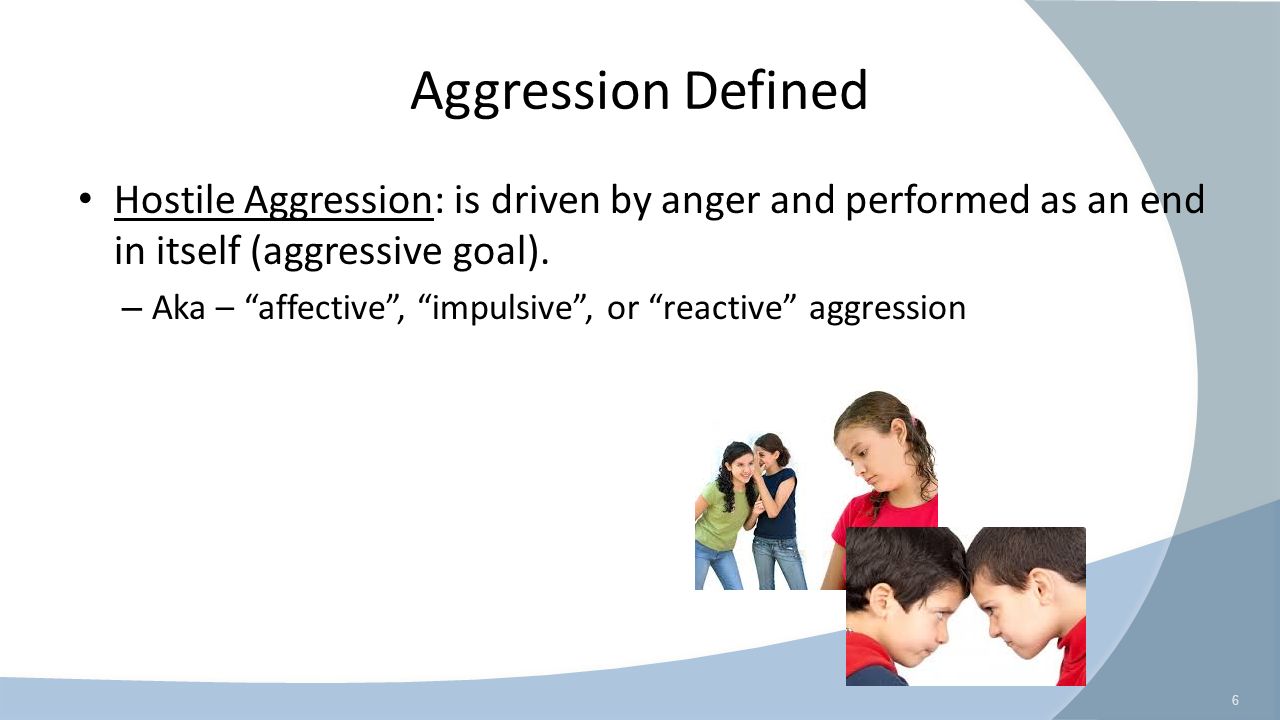 Aggression Defined

• Hostile Aggression: is driven by anger and performed as an end in itself (aggressive goal).

– Aka – “affective”, “impulsive”, or “reactive” aggression

6